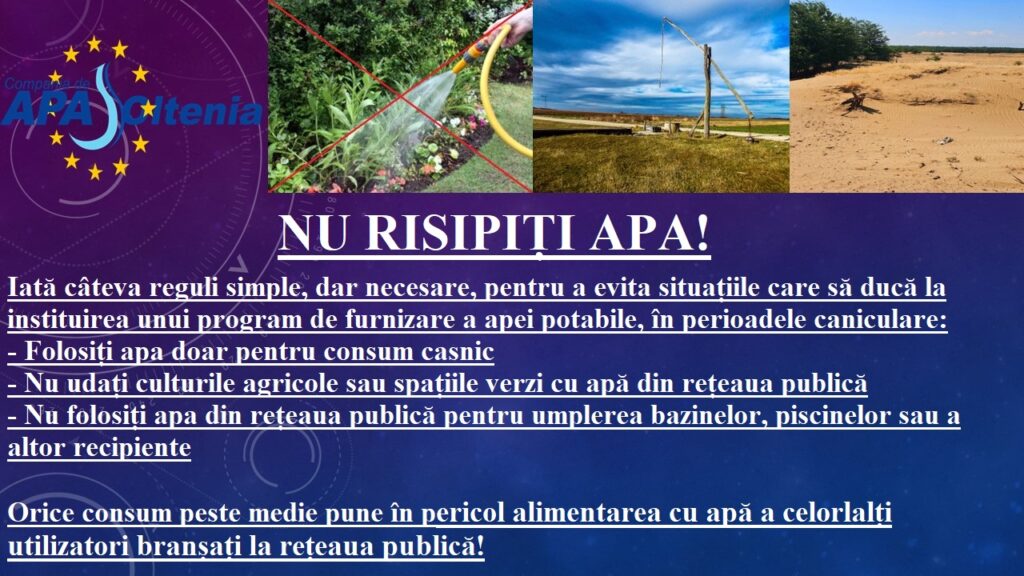 Compania de
APA Oltenia

NU RISIPIȚI APA!

Iată câteva reguli simple, dar necesare, pentru a evita situațiile care să ducă la instituirea unui program de furnizare a apei potabile, în perioadele caniculare:
- Folosiți apa doar pentru consum casnic
- Nu udați culturile agricole sau spațiile verzi cu apă din rețeaua publică
- Nu folosiți apa din rețeaua publică pentru umplerea bazinelor, piscinelor sau a altor recipiente

Orice consum peste medie pune în pericol alimentarea cu apă a celorlalți utilizatori branșați la rețeaua publică!